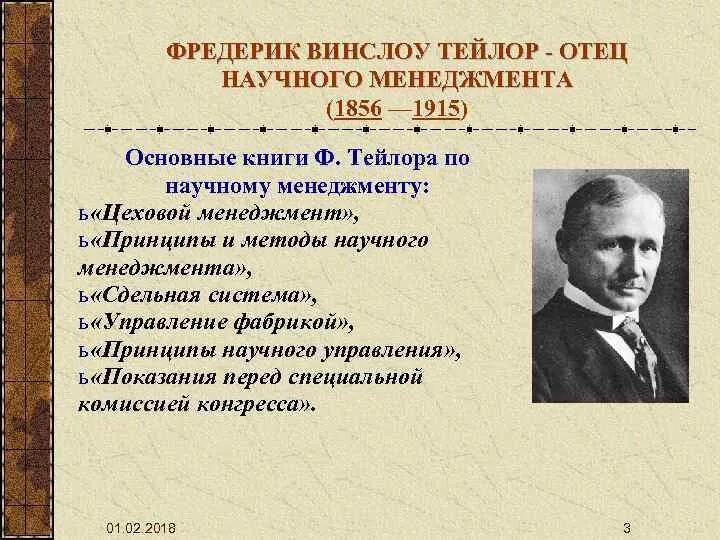 ФРЕДЕРИК ВИНСЛОУ ТЕЙЛОР - ОТЕЦ НАУЧНОГО МЕНЕДЖМЕНТА
(1856 —1915)

Основные книги Ф. Тейлора по научному менеджменту:
ь«Цеховой менеджмент»,
ь«Принципы и методы научного менеджмента»,
ь«Сдельная система»,
ь«Управление фабрикой»,
ь«Принципы научного управления»,
ь«Показания перед специальной комиссией конгресса».

01.02.2018

3